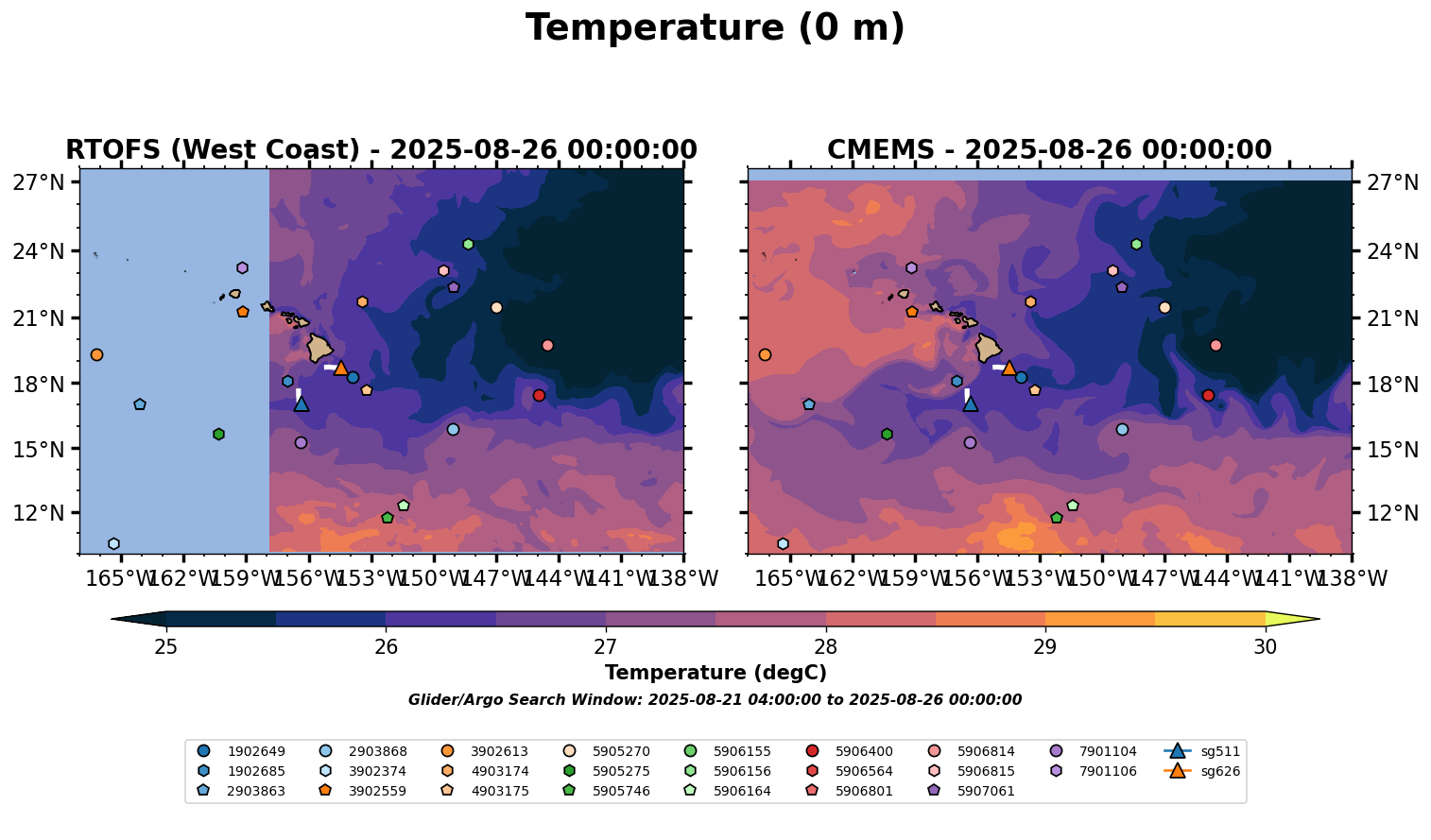 Temperature (0 m)

RTOFS (West Coast) - 2025-08-26 00:00:00

27°N
24°N
21°N
18°N
15°N
12°N

165°W 162°W 159°W 156°W 153°W 150°W 147°W 144°W 141°W 138°W

CMEMS - 2025-08-26 00:00:00

27°N
24°N
21°N
18°N
15°N
12°N

165°W 162°W 159°W 156°W 153°W 150°W 147°W 144°W 141°W 138°W

25 26 27 28 29 30

Temperature (degC)

Glider/Argo Search Window: 2025-08-21 04:00:00 to 2025-08-26 00:00:00

1902649
1902685
2903863
2903868
3902374
3902559
3902613
4903174
4903175
5905270
5905275
5905746
5906155
5906156
5906164
5906400
5906564
5906801
5906814
5906815
5907061
7901104
7901106
sg511
sg626